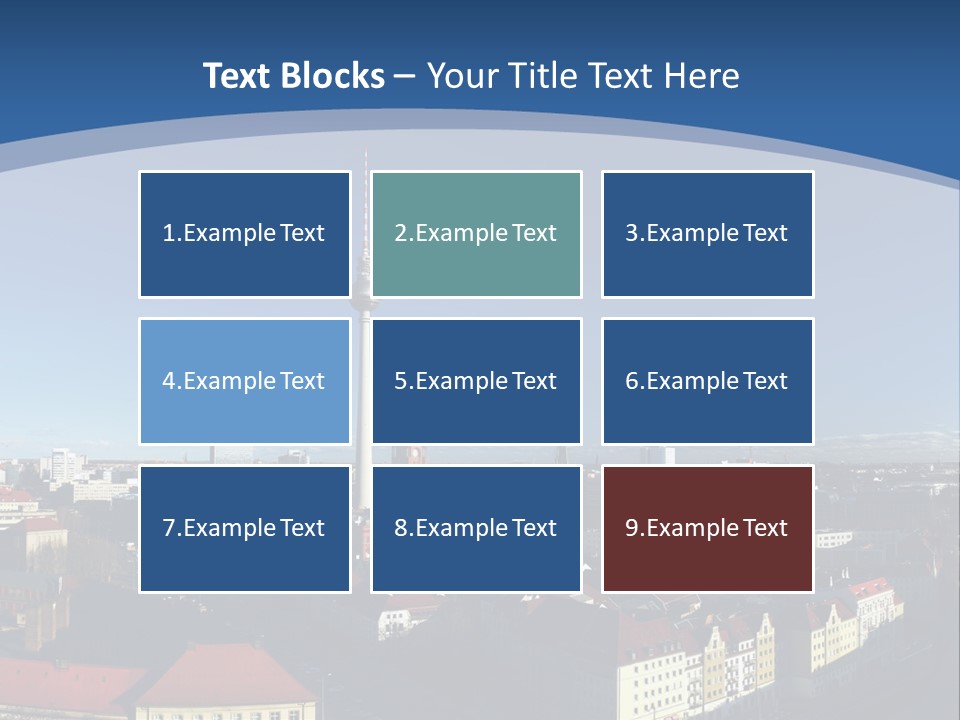 Text Blocks – Your Title Text Here

1.Example Text

2.Example Text

3.Example Text

4.Example Text

5.Example Text

6.Example Text

7.Example Text

8.Example Text

9.Example Text